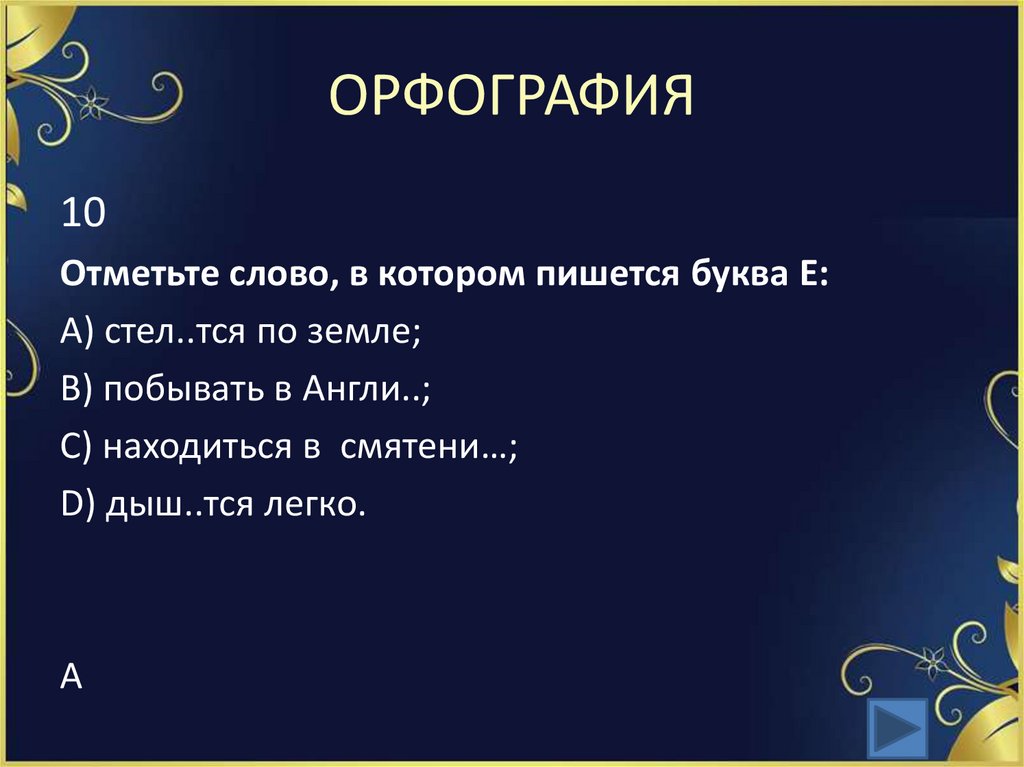 ОРФОГРАФИЯ

10

Отметьте слово, в котором пишется буква Е:

А) стел..тся по земле;

В) побывать в Англи..;

С) находиться в смятени…;

D) дыш..тся легко.

А